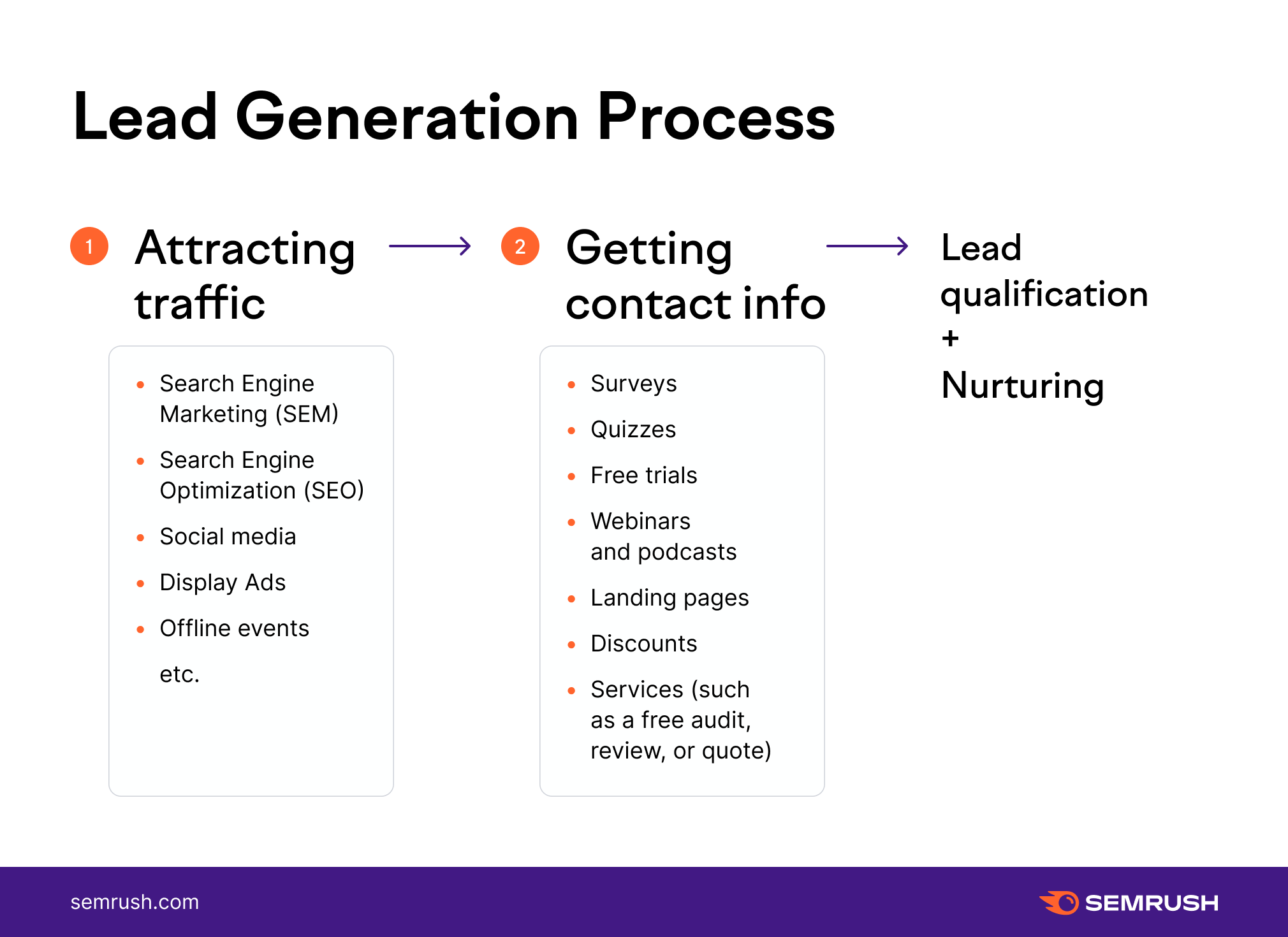 Lead Generation Process

1 Attracting traffic

- Search Engine Marketing (SEM)
- Search Engine Optimization (SEO)
- Social media
- Display Ads
- Offline events

etc.

2 Getting contact info

- Surveys
- Quizzes
- Free trials
- Webinars and podcasts
- Landing pages
- Discounts
- Services (such as a free audit, review, or quote)

Lead qualification
+
Nurturing

semrush.com

SEMRUSH